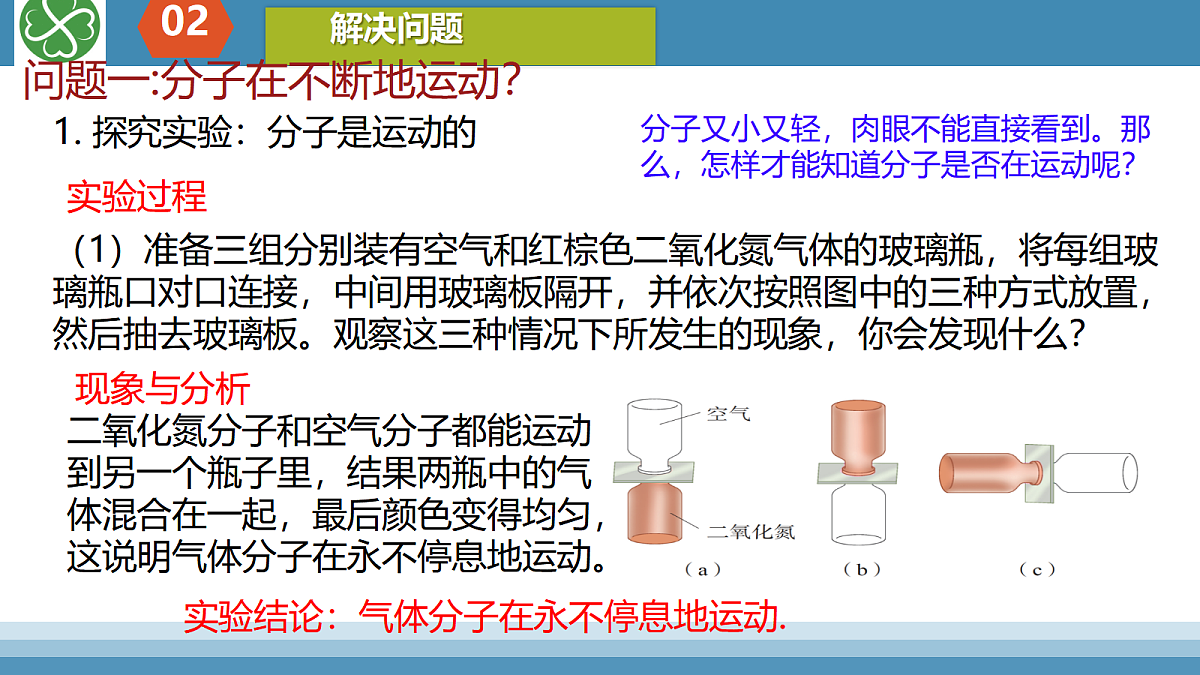 02

解决问题

问题一:分子在不断地运动?

1. 探究实验：分子是运动的

分子又小又轻，肉眼不能直接看到。那么，怎样才能知道分子是否在运动呢?

实验过程

（1）准备三组分别装有空气和红棕色二氧化氮气体的玻璃瓶，将每组玻璃瓶口对口连接，中间用玻璃板隔开，并依次按照图中的三种方式放置，然后抽去玻璃板。观察这三种情况下所发生的现象，你会发现什么?

现象与分析

二氧化氮分子和空气分子都能运动到另一个瓶子里，结果两瓶中的气体混合在一起，最后颜色变得均匀，这说明气体分子在永不停息地运动。

空气

二氧化氮

（a）

（b）

（c）

实验结论：气体分子在永不停息地运动.